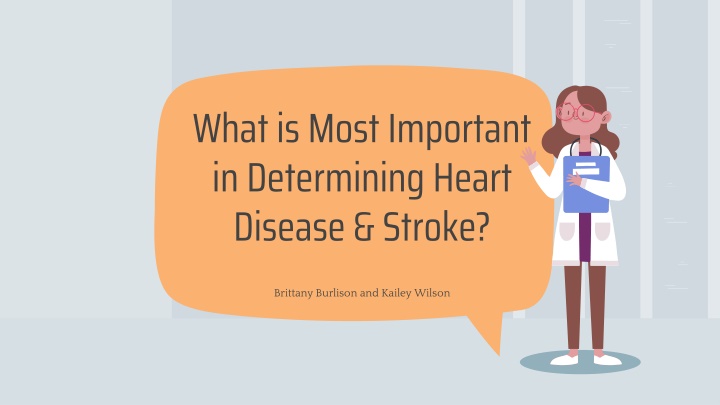 What is Most Important in Determining Heart Disease & Stroke?

Brittany Burlison and Kailey Wilson